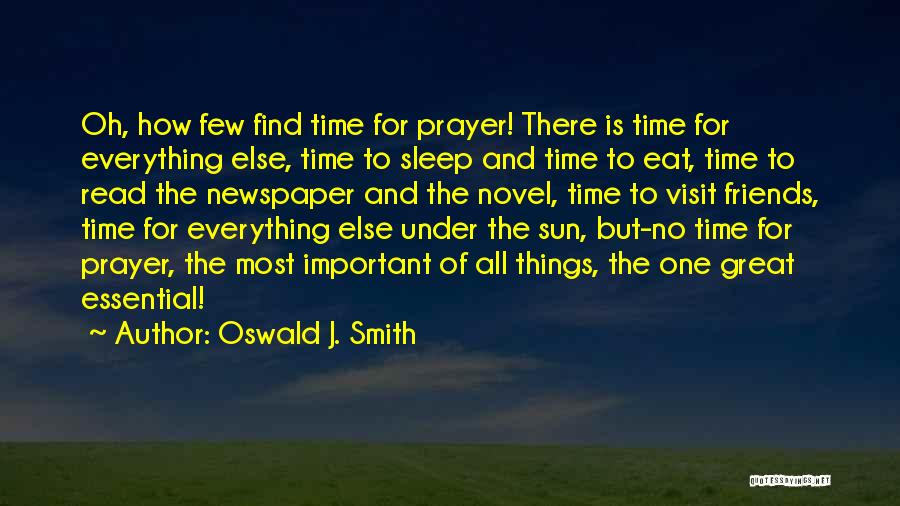 Oh, how few find time for prayer! There is time for everything else, time to sleep and time to eat, time to read the newspaper and the novel, time to visit friends, time for everything else under the sun, but-no time for prayer, the most important of all things, the one great essential!
~ Author: Oswald J. Smith

QUOTESSAYINGS.NET